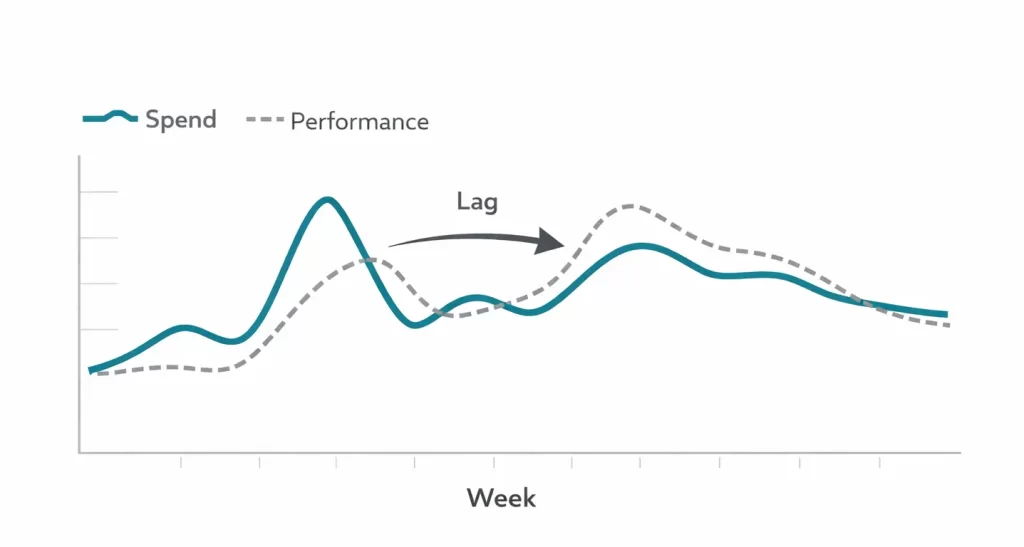 Spend
Performance
Lag
Week